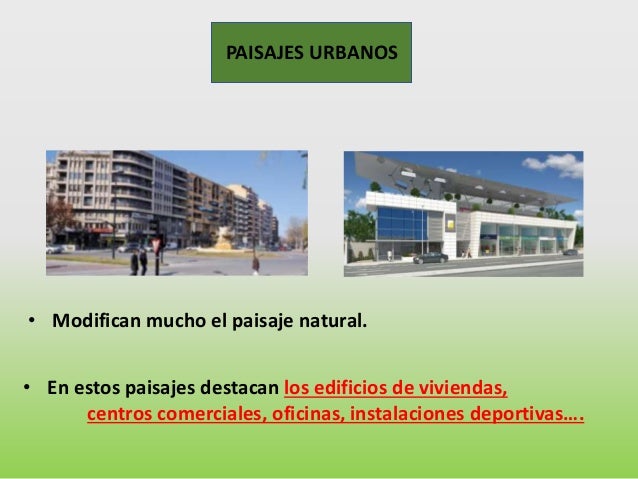 PAISAJES URBANOS

• Modifican mucho el paisaje natural.

• En estos paisajes destacan los edificios de viviendas, centros comerciales, oficinas, instalaciones deportivas….